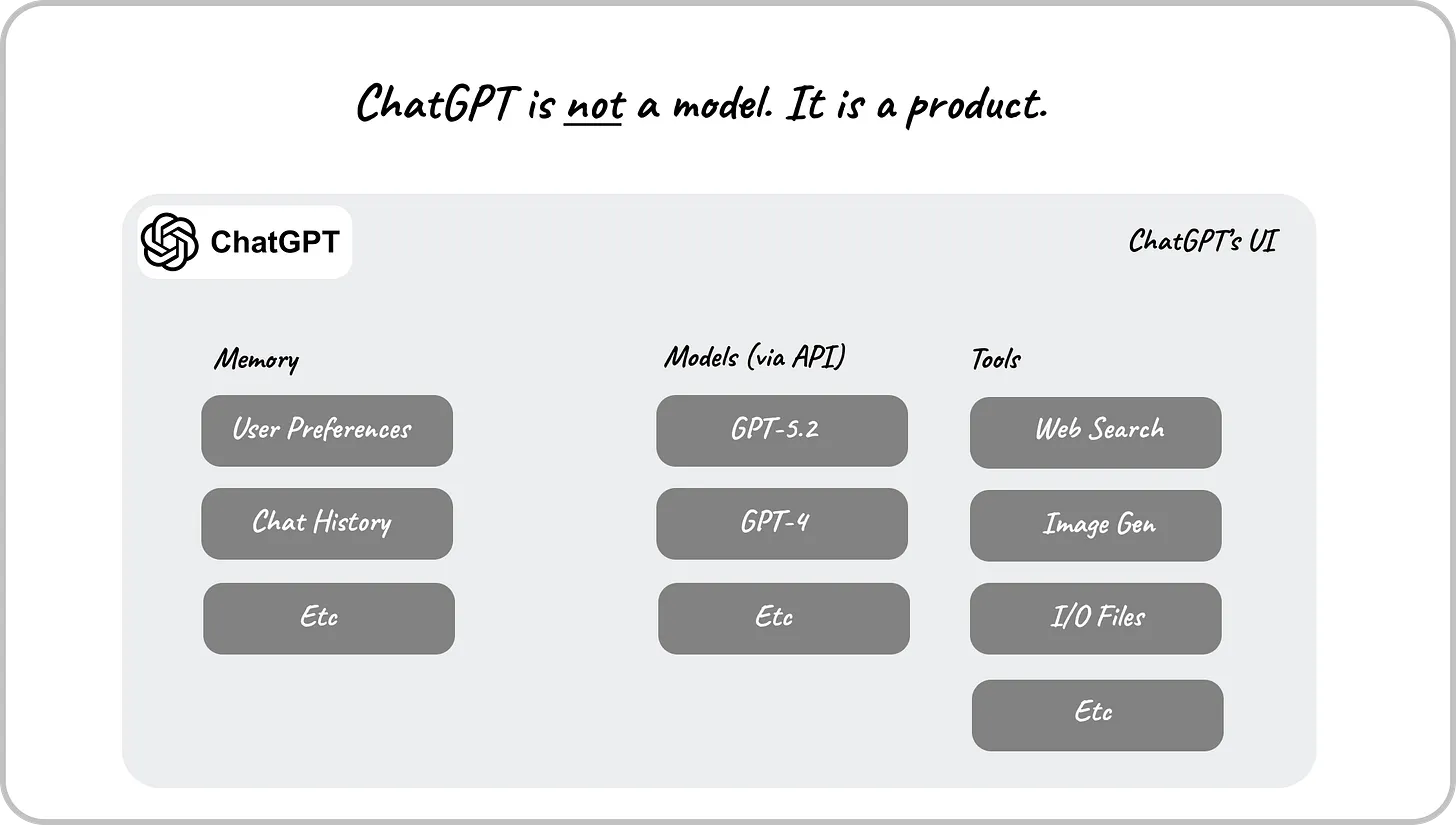 ChatGPT is not a model. It is a product.

ChatGPT

ChatGPT's UI

Memory

User Preferences

Chat History

Etc

Models (via API)

GPT-5.2

GPT-4

Etc

Tools

Web Search

Image Gen

I/O Files

Etc